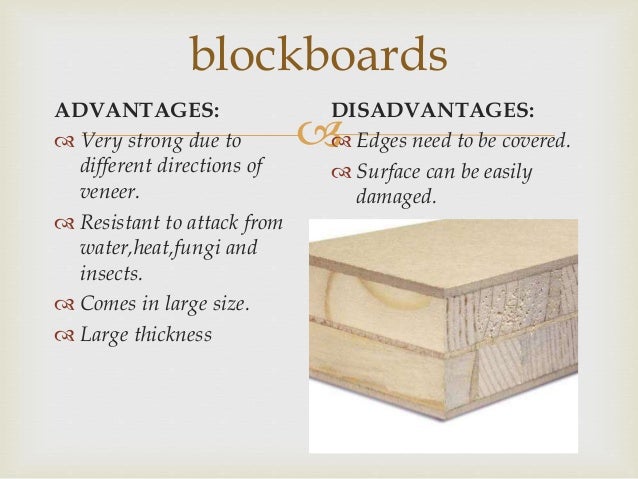 blockboards

ADVANTAGES:

Very strong due to different directions of veneer.

Resistant to attack from water,heat,fungi and insects.

Comes in large size.

Large thickness

DISADVANTAGES:

Edges need to be covered.

Surface can be easily damaged.